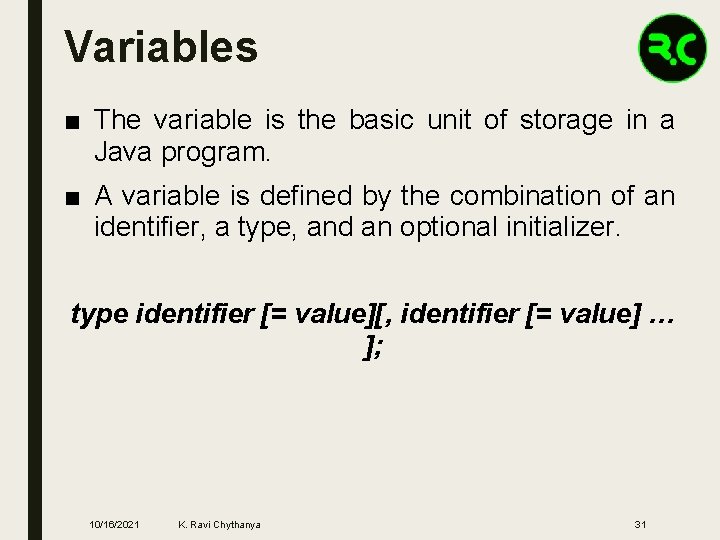 Variables

R.C

■ The variable is the basic unit of storage in a Java program.

■ A variable is defined by the combination of an identifier, a type, and an optional initializer.

type identifier [= value][, identifier [= value] … ];

10/16/2021 K. Ravi Chythanya 31